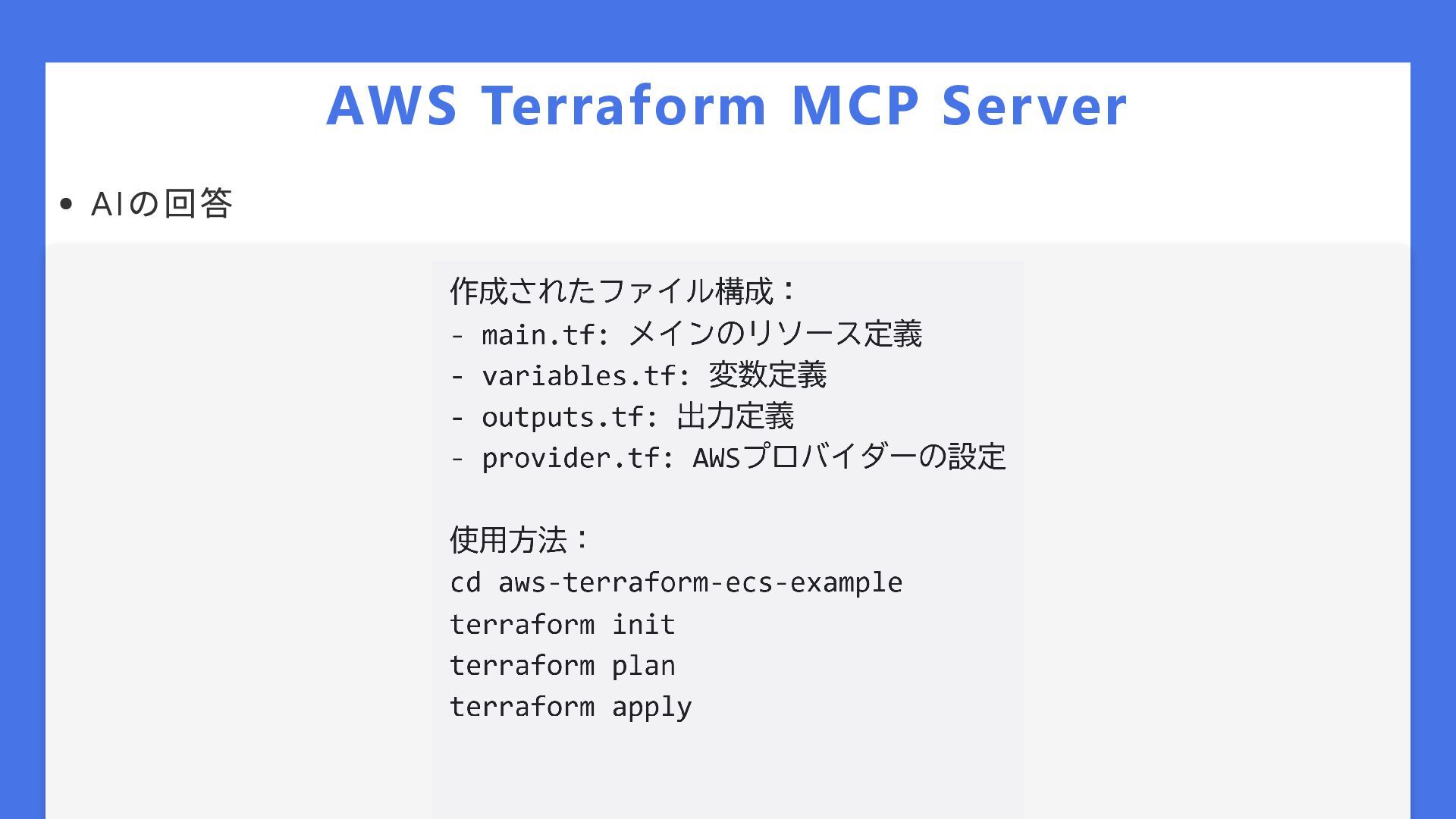 AWS Terraform MCP Server

• AIの回答

作成されたファイル構成：
- main.tf: メインのリソース定義
- variables.tf: 変数定義
- outputs.tf: 出力定義
- provider.tf: AWSプロバイダーの設定

使用方法：
cd aws-terraform-ecs-example
terraform init
terraform plan
terraform apply